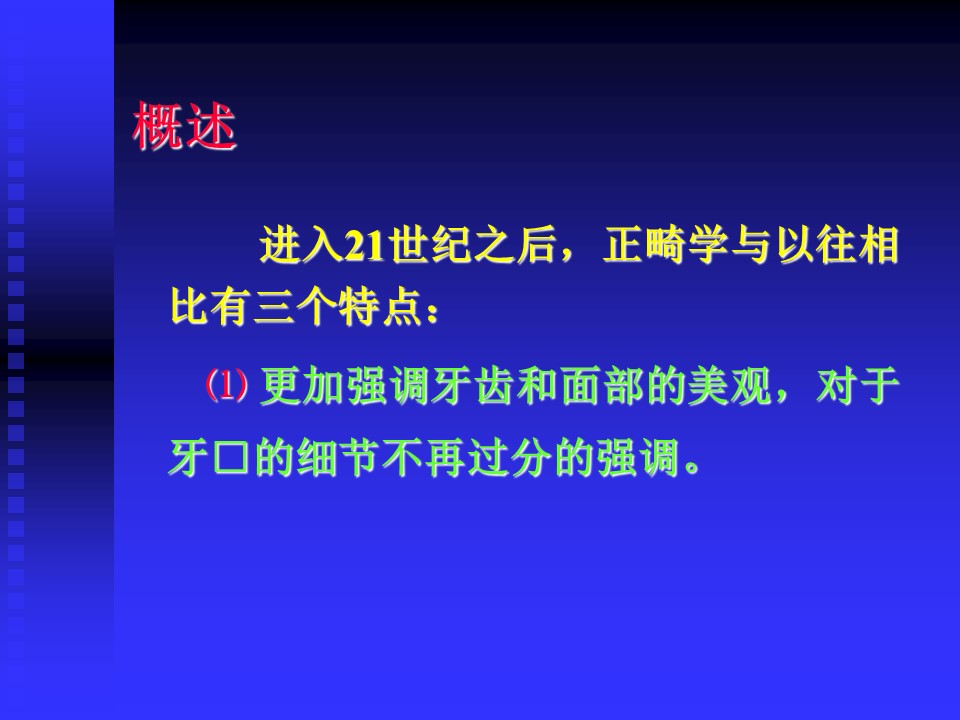 概述

进入21世纪之后，正畸学与以往相比有三个特点：

⑴ 更加强调牙齿和面部的美观，对于牙口的细节不再过分的强调。